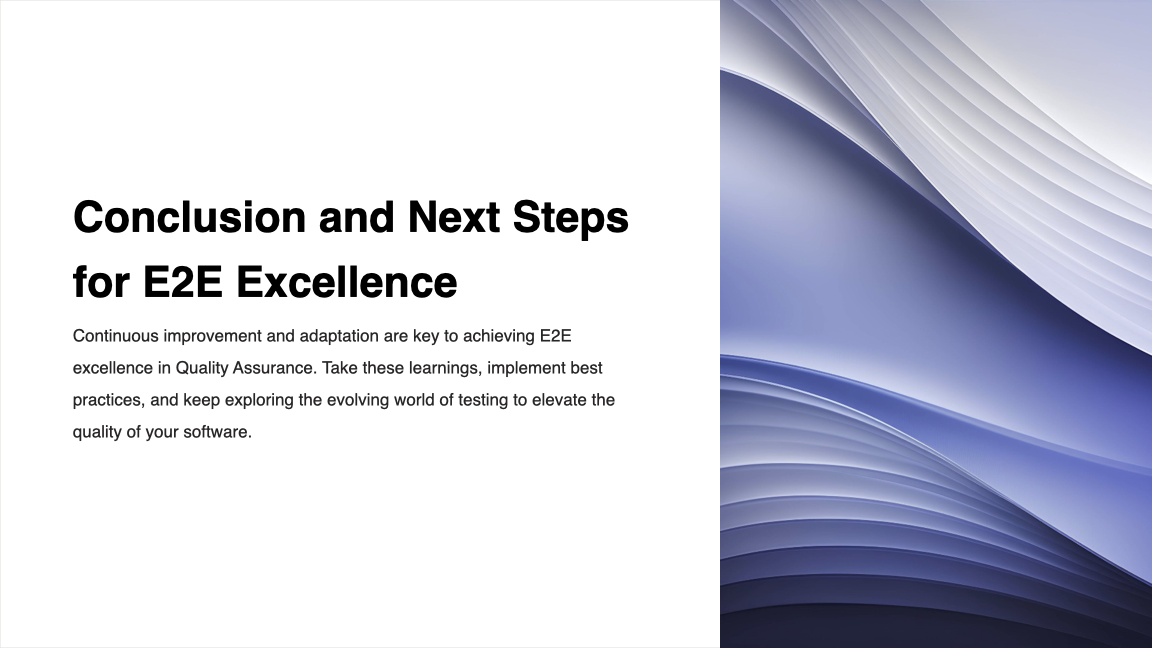 Conclusion and Next Steps for E2E Excellence

Continuous improvement and adaptation are key to achieving E2E excellence in Quality Assurance. Take these learnings, implement best practices, and keep exploring the evolving world of testing to elevate the quality of your software.